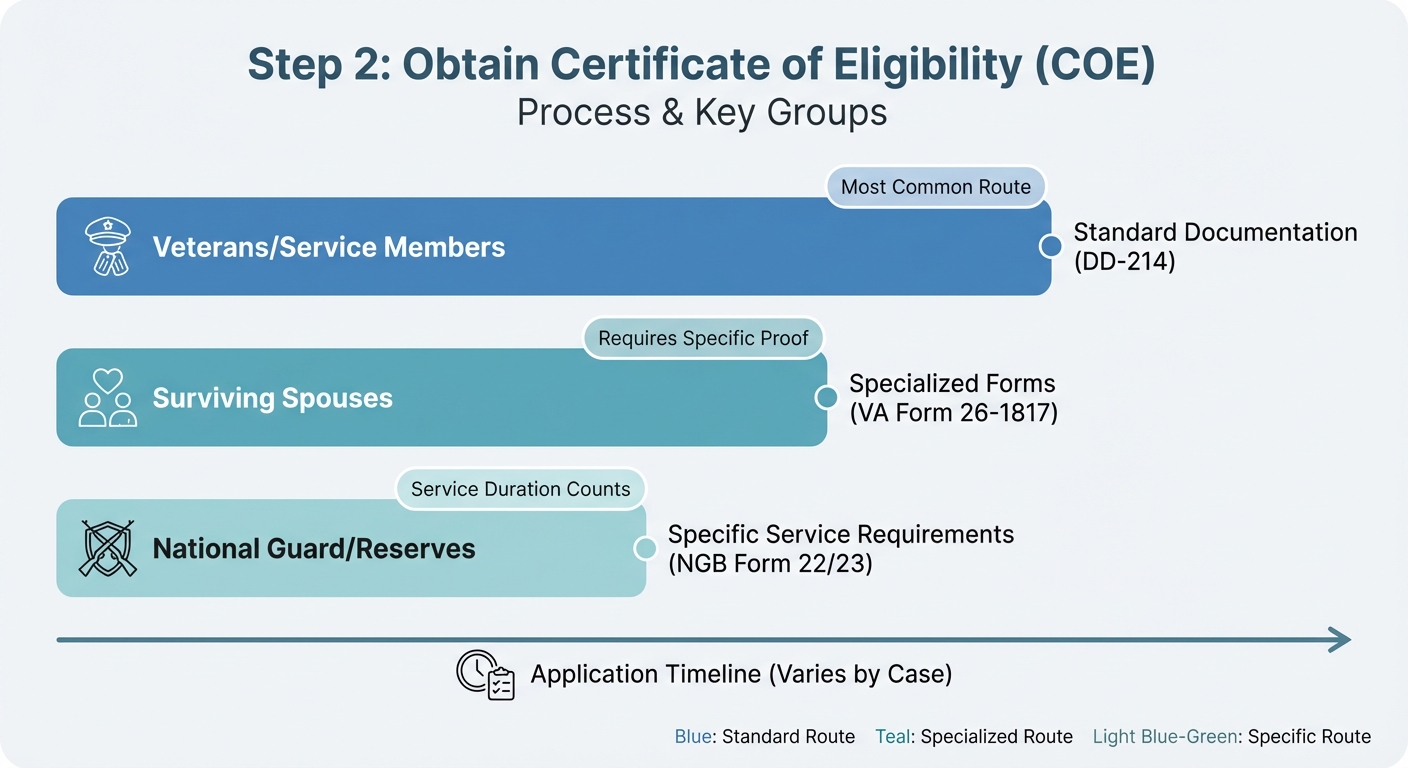 Step 2: Obtain Certificate of Eligibility (COE)
Process & Key Groups

Most Common Route
Veterans/Service Members
Standard Documentation (DD-214)

Requires Specific Proof
Surviving Spouses
Specialized Forms (VA Form 26-1817)

Service Duration Counts
National Guard/Reserves
Specific Service Requirements (NGB Form 22/23)

Application Timeline (Varies by Case)

Blue: Standard Route Teal: Specialized Route Light Blue-Green: Specific Route